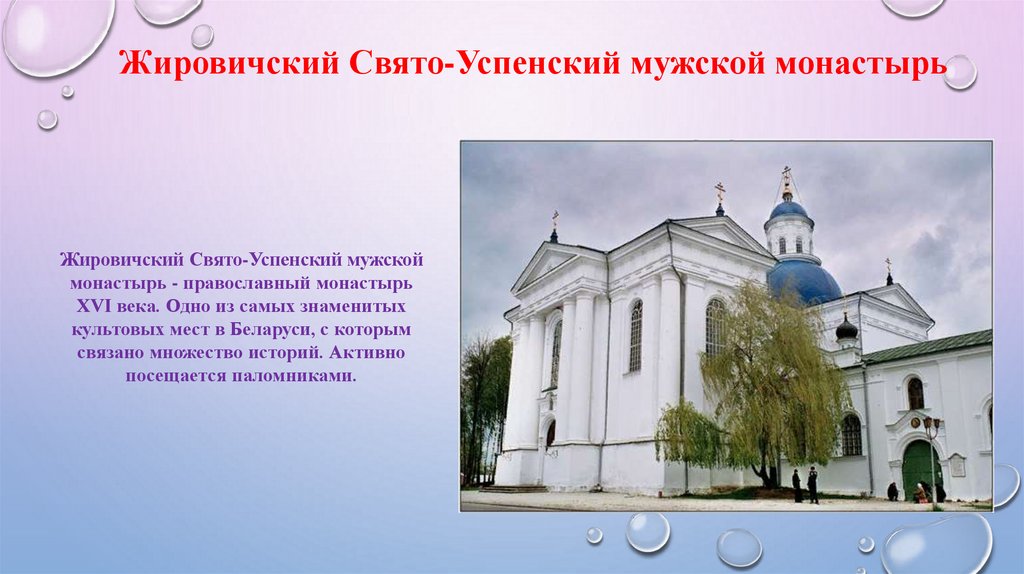 Жировичский Свято-Успенский мужской монастырь

Жировичский Свято-Успенский мужской монастырь - православный монастырь XVI века. Одно из самых знаменитых культовых мест в Беларуси, с которым связано множество историй. Активно посещается паломниками.